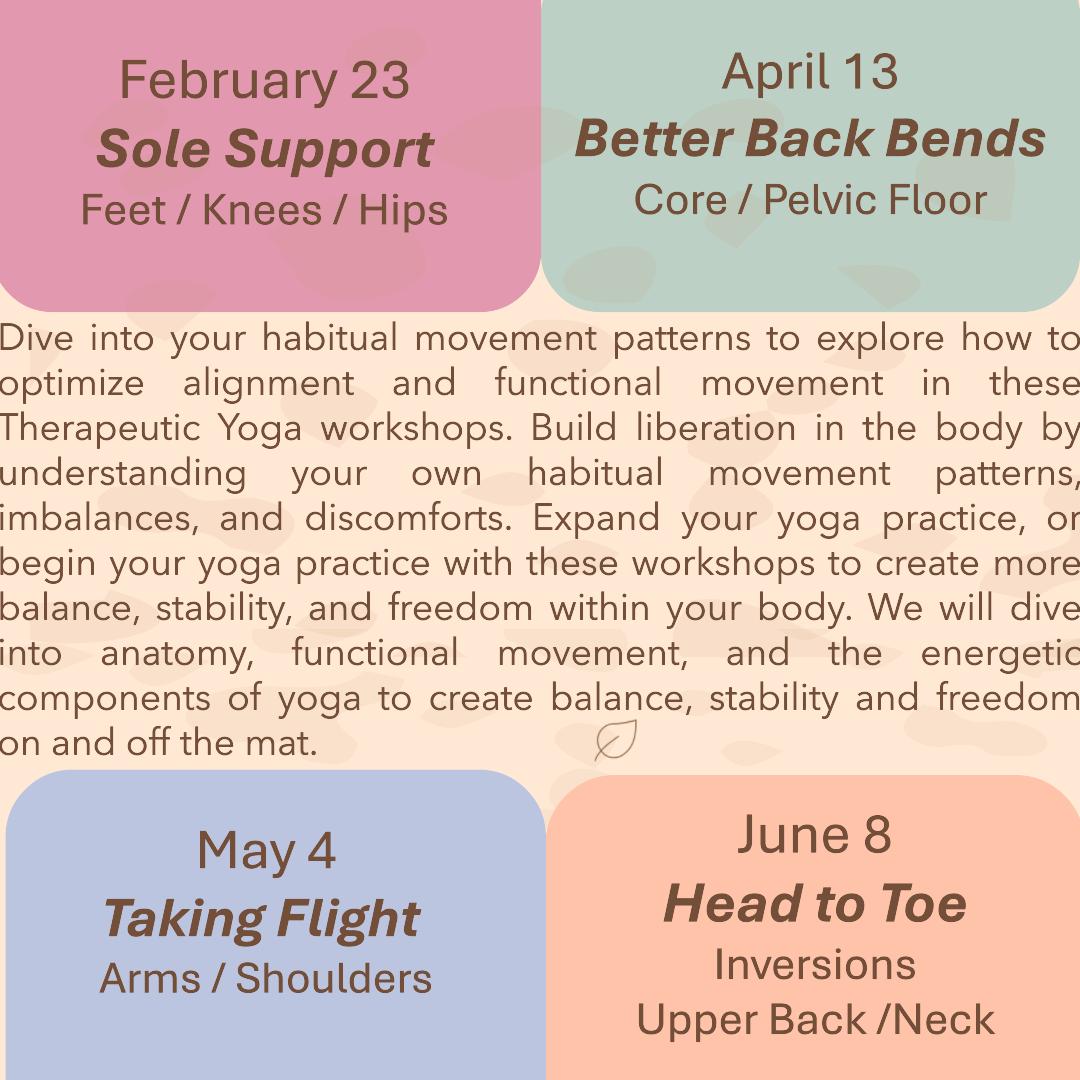 February 23
Sole Support
Feet / Knees / Hips

April 13
Better Back Bends
Core / Pelvic Floor

Dive into your habitual movement patterns to explore how to optimize alignment and functional movement in these Therapeutic Yoga workshops. Build liberation in the body by understanding your own habitual movement patterns, imbalances, and discomforts. Expand your yoga practice, or begin your yoga practice with these workshops to create more balance, stability, and freedom within your body. We will dive into anatomy, functional movement, and the energetic components of yoga to create balance, stability and freedom on and off the mat.

May 4
Taking Flight
Arms / Shoulders

June 8
Head to Toe
Inversions
Upper Back /Neck